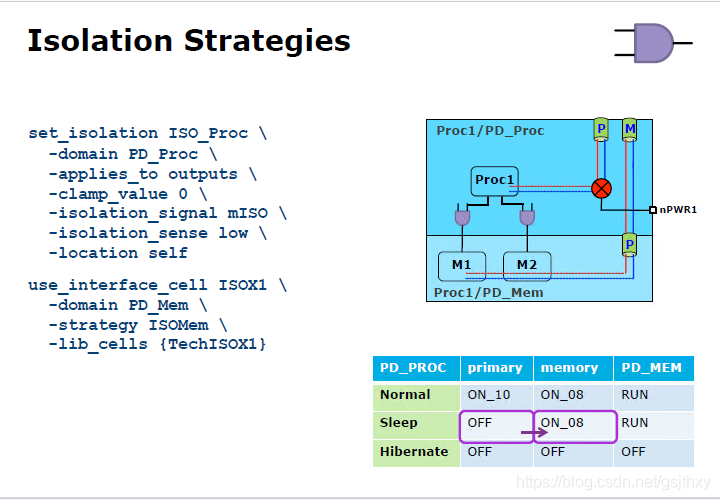 Isolation Strategies

set_isolation ISO_Proc \
-domain PD_Proc \
-applies_to outputs \
-clamp_value 0 \
-isolation_signal mISO \
-isolation_sense low \
-location self

use_interface_cell ISOX1 \
-domain PD_Mem \
-strategy ISOMem \
-lib_cells {TechISOX1}

Proc1/PD_Proc
P
M
Proc1
nPWR1
P
M1
M2
Proc1/PD_Mem

| PD_PROC | primary | memory | PD_MEM |
|---|---|---|---|
| Normal | ON_10 | ON_08 | RUN |
| Sleep | OFF | ON_08 | RUN |
| Hibernate | OFF | OFF | OFF |

https://blog.csdn.net/gsjthxy